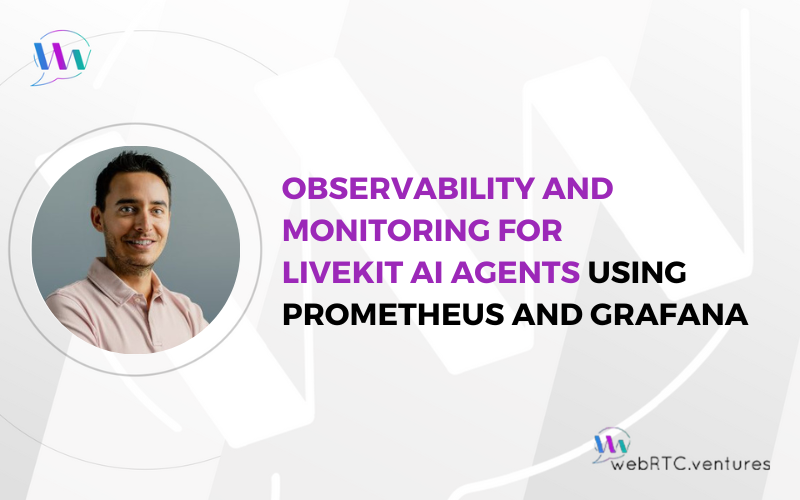 OBSERVABILITY AND MONITORING FOR LIVEKIT AI AGENTS USING PROMETHEUS AND GRAFANA

webRTC.ventures